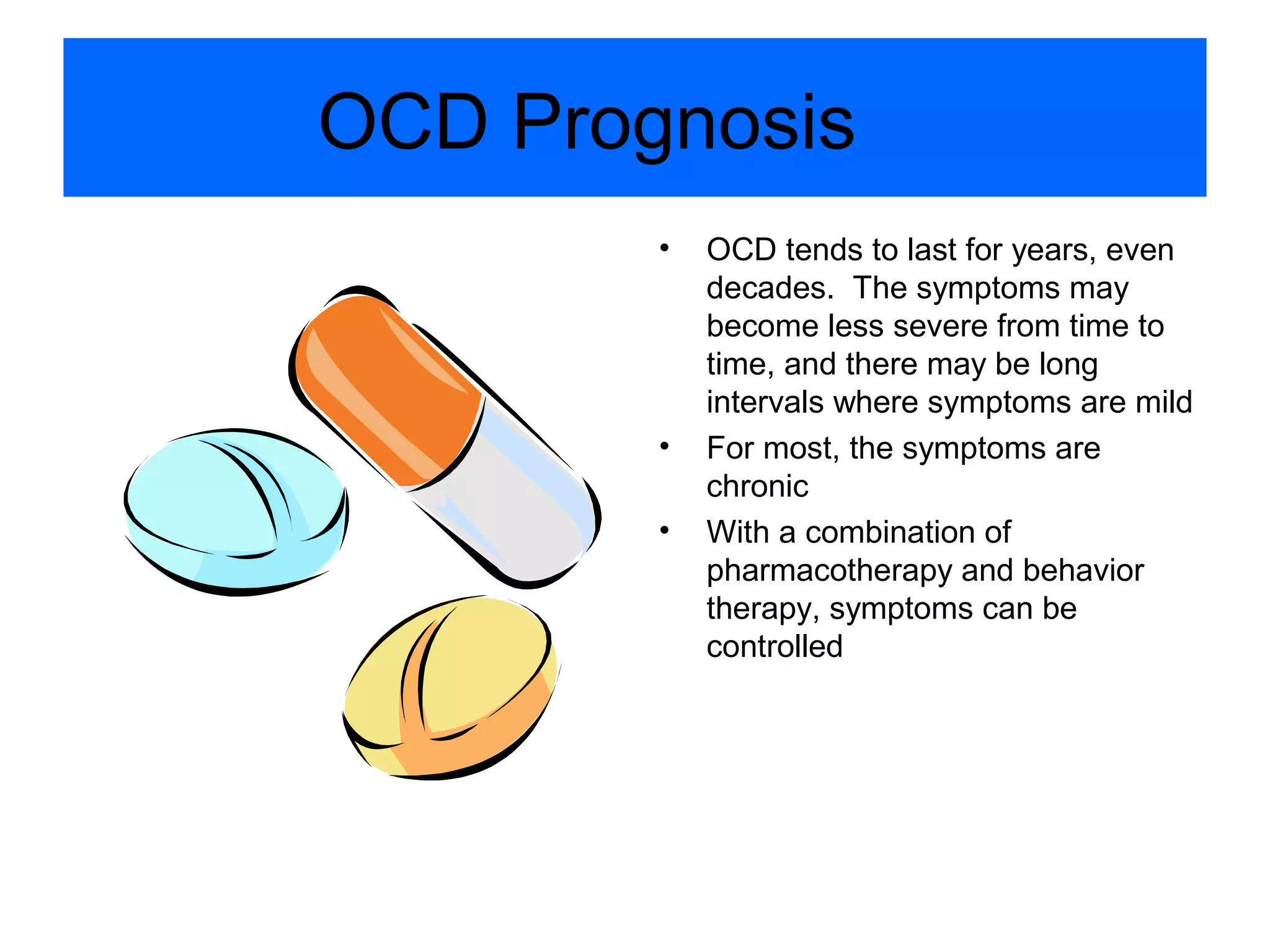 OCD Prognosis

• OCD tends to last for years, even decades. The symptoms may become less severe from time to time, and there may be long intervals where symptoms are mild
• For most, the symptoms are chronic
• With a combination of pharmacotherapy and behavior therapy, symptoms can be controlled